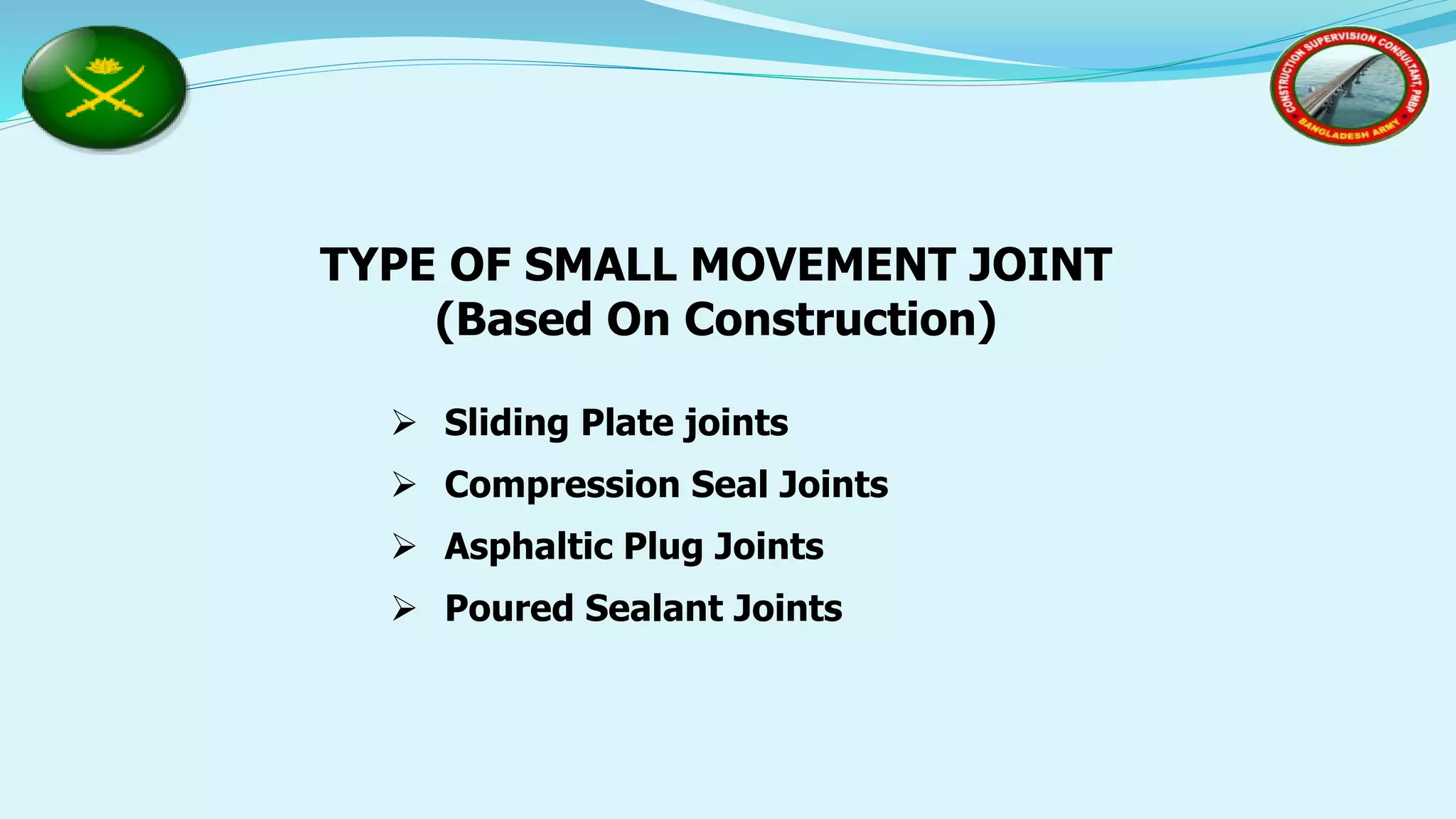 CONSTRUCTION SUPERVISION CONSULTANT, PMBP
BANGLADESH ARMY

TYPE OF SMALL MOVEMENT JOINT
(Based On Construction)

➢ Sliding Plate joints
➢ Compression Seal Joints
➢ Asphaltic Plug Joints
➢ Poured Sealant Joints